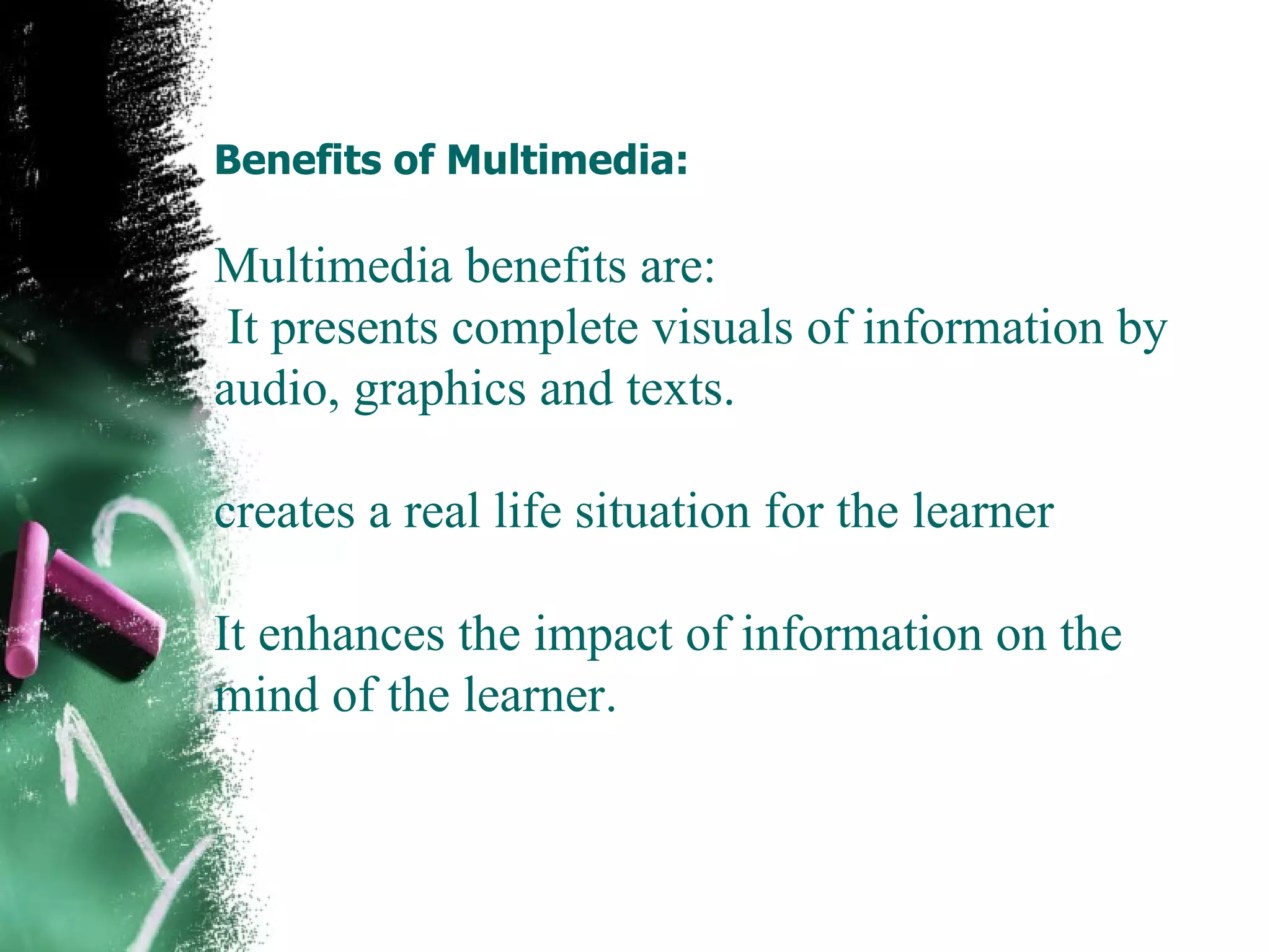 Benefits of Multimedia:

Multimedia benefits are:
It presents complete visuals of information by audio, graphics and texts.

creates a real life situation for the learner

It enhances the impact of information on the mind of the learner.